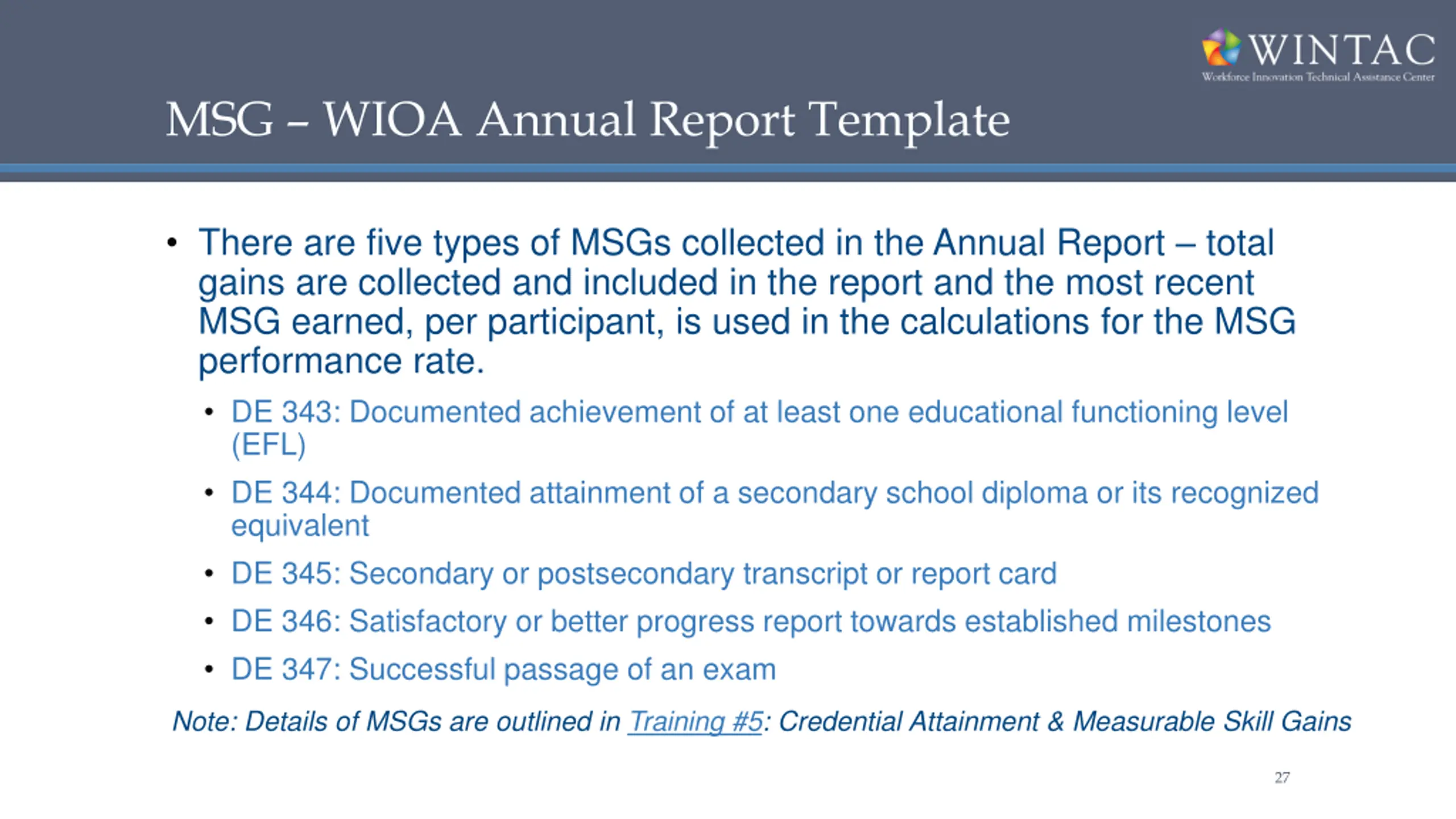 WINTAC
Workforce Innovation Technical Assistance Center

MSG – WIOA Annual Report Template

• There are five types of MSGs collected in the Annual Report – total gains are collected and included in the report and the most recent MSG earned, per participant, is used in the calculations for the MSG performance rate.

• DE 343: Documented achievement of at least one educational functioning level (EFL)
• DE 344: Documented attainment of a secondary school diploma or its recognized equivalent
• DE 345: Secondary or postsecondary transcript or report card
• DE 346: Satisfactory or better progress report towards established milestones
• DE 347: Successful passage of an exam

Note: Details of MSGs are outlined in Training #5: Credential Attainment & Measurable Skill Gains

27